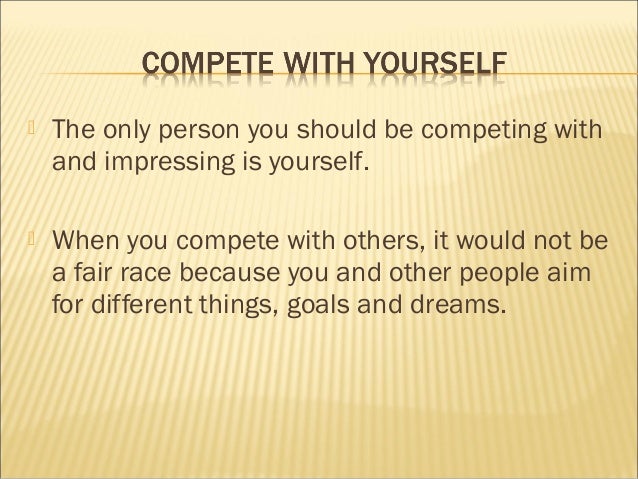 COMPETE WITH YOURSELF

The only person you should be competing with and impressing is yourself.

When you compete with others, it would not be a fair race because you and other people aim for different things, goals and dreams.